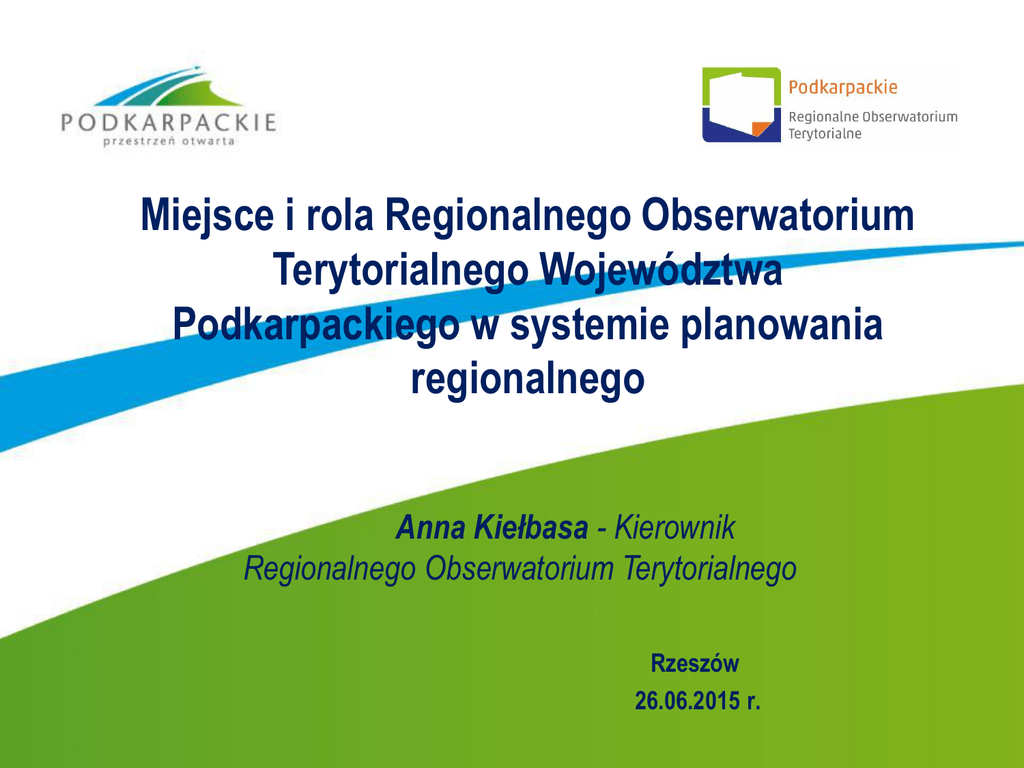 PODKARPACKIE
przestrzeń otwarta

Podkarpackie
Regionalne Obserwatorium
Terytorialne

Miejsce i rola Regionalnego Obserwatorium Terytorialnego Województwa Podkarpackiego w systemie planowania regionalnego

Anna Kiełbasa - Kierownik
Regionalnego Obserwatorium Terytorialnego

Rzeszów
26.06.2015 r.